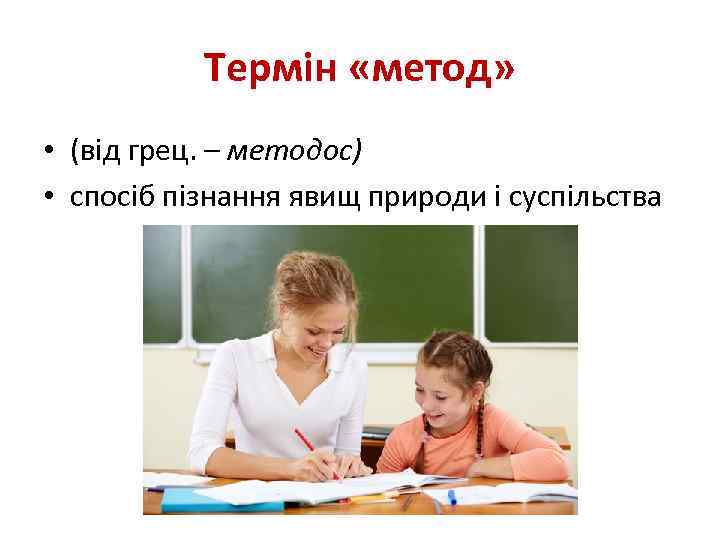 Термін «метод»

• (від грец. – методос)
• спосіб пізнання явищ природи і суспільства